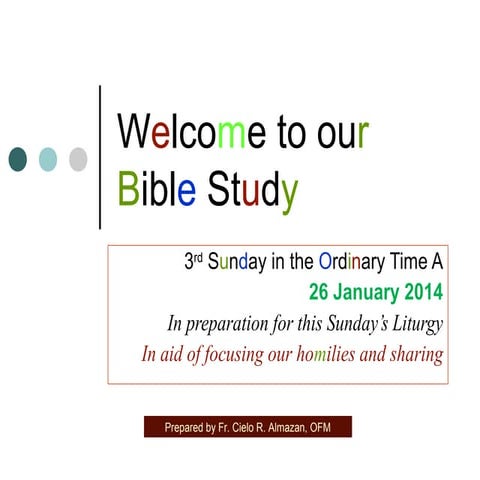 Welcome to our Bible Study

3rd Sunday in the Ordinary Time A

26 January 2014

In preparation for this Sunday's Liturgy

In aid of focusing our homilies and sharing

Prepared by Fr. Cielo R. Almazan, OFM